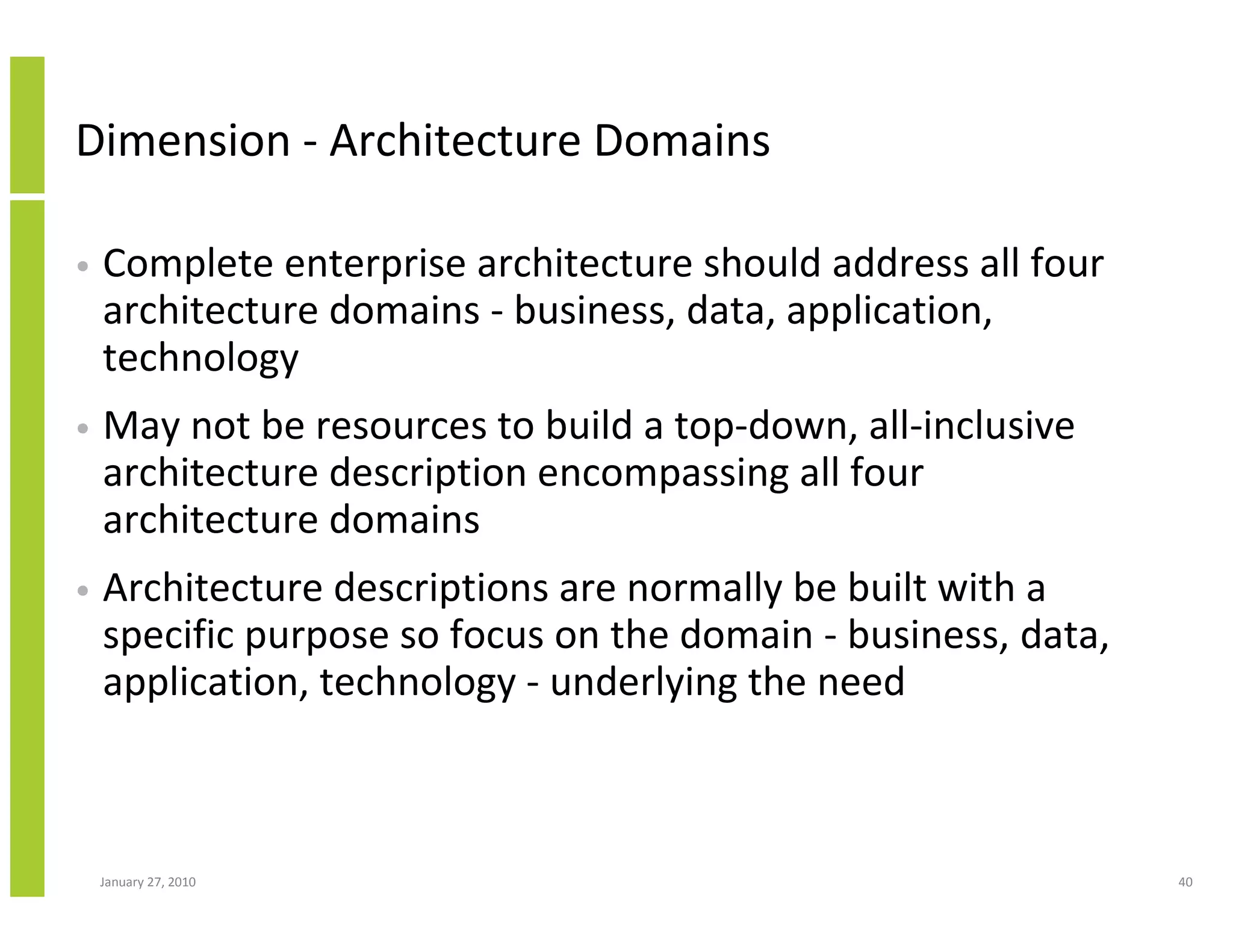 Dimension - Architecture Domains

• Complete enterprise architecture should address all four architecture domains - business, data, application, technology

• May not be resources to build a top-down, all-inclusive architecture description encompassing all four architecture domains

• Architecture descriptions are normally be built with a specific purpose so focus on the domain - business, data, application, technology - underlying the need

January 27, 2010

40